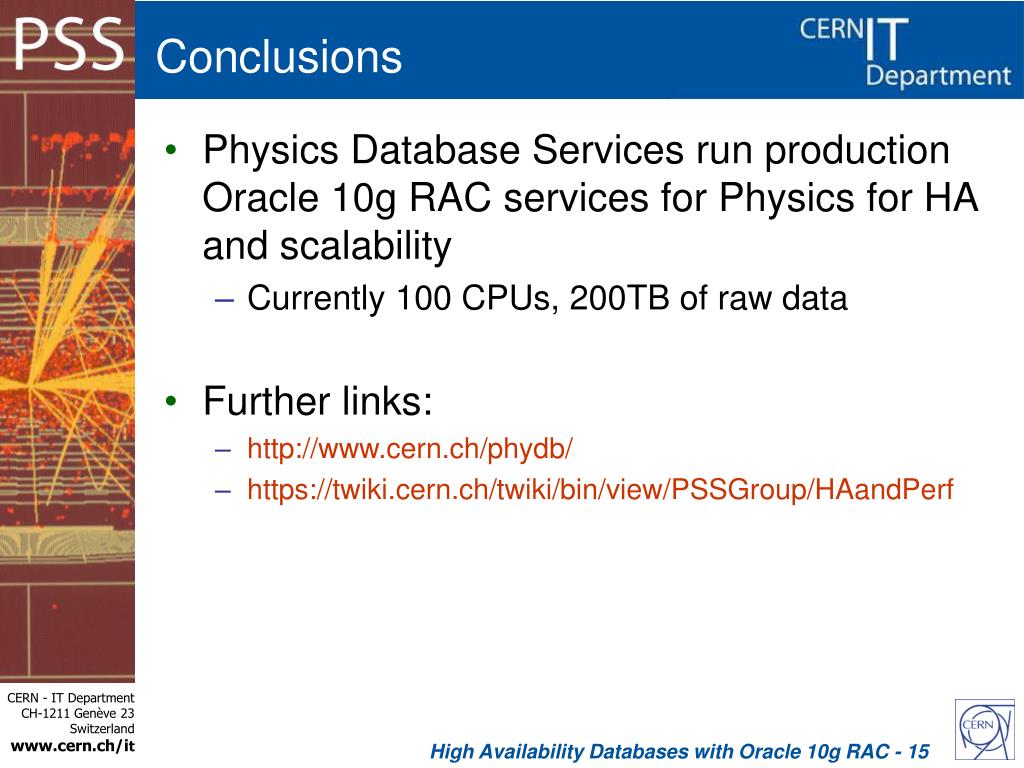 PSS

Conclusions

CERN IT Department

• Physics Database Services run production Oracle 10g RAC services for Physics for HA and scalability
– Currently 100 CPUs, 200TB of raw data

• Further links:
– http://www.cern.ch/phydb/
– https://twiki.cern.ch/twiki/bin/view/PSSGroup/HAandPerf

CERN - IT Department
CH-1211 Genève 23
Switzerland
www.cern.ch/it

High Availability Databases with Oracle 10g RAC - 15

CERN